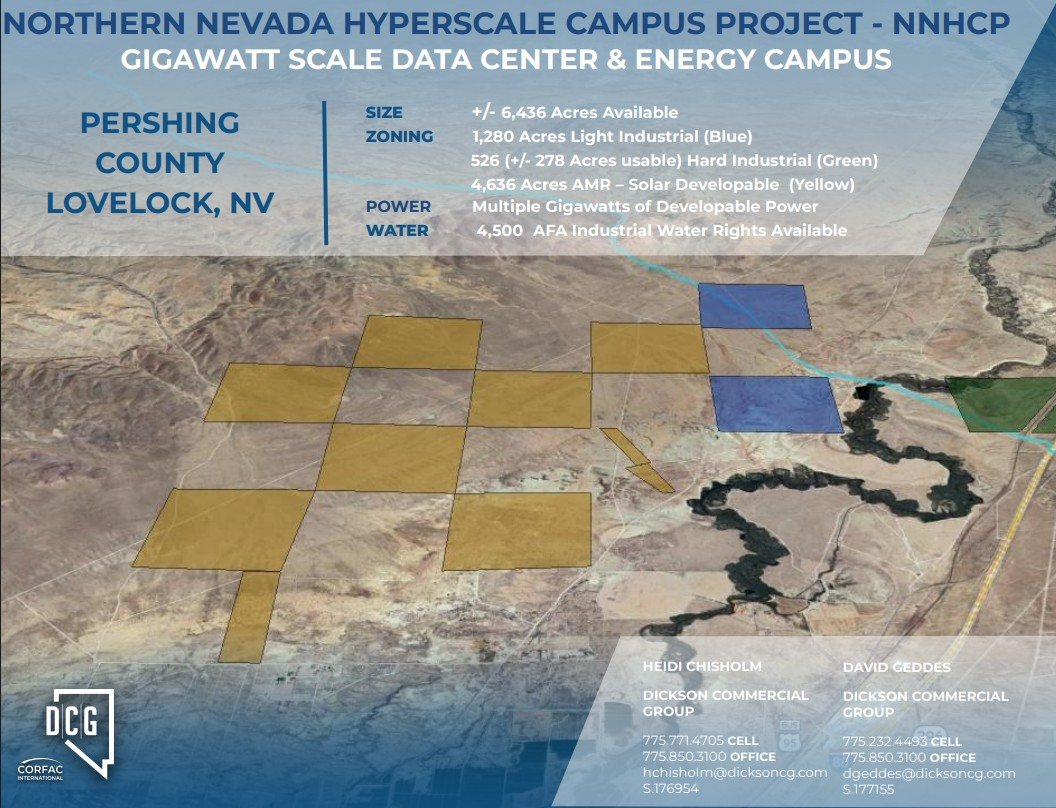 NORTHERN NEVADA HYPERSCALE CAMPUS PROJECT - NNHCP
GIGAWATT SCALE DATA CENTER & ENERGY CAMPUS

PERSHING COUNTY
LOVELOCK, NV

SIZE +/- 6,436 Acres Available
ZONING 1,280 Acres Light Industrial (Blue)
526 (+/- 278 Acres usable) Hard Industrial (Green)
4,636 Acres AMR – Solar Developable (Yellow)
POWER Multiple Gigawatts of Developable Power
WATER 4,500 AFA Industrial Water Rights Available

DCG
CORFAC INTERNATIONAL

HEIDI CHISHOLM
DICKSON COMMERCIAL GROUP
775.771.4705 CELL
775.850.3100 OFFICE
hchisholm@dicksoncg.com
S.176954

DAVID GEDDES
DICKSON COMMERCIAL GROUP
775.232.4493 CELL
775.850.3100 OFFICE
dgeddes@dicksoncg.com
S.177155